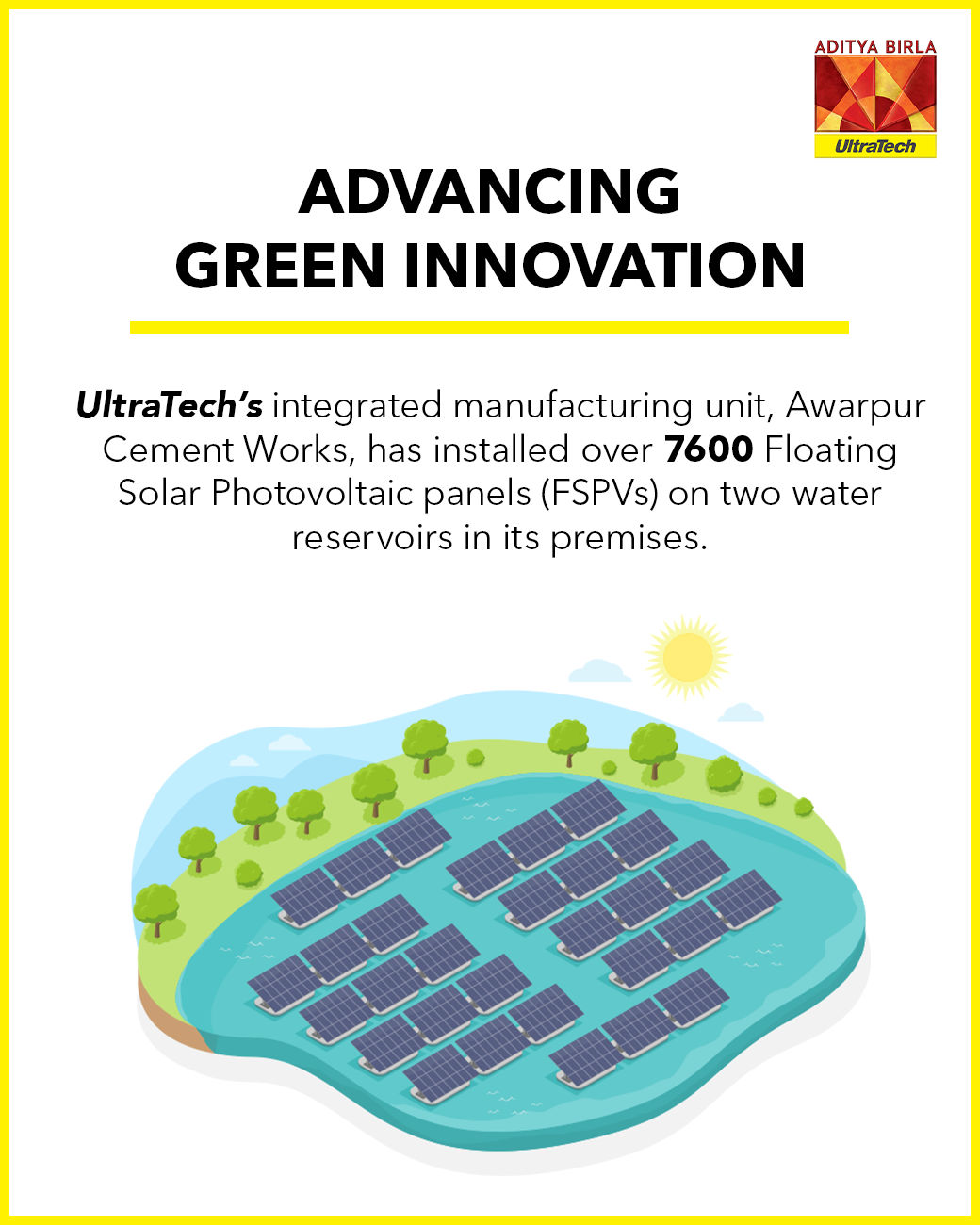 ADITYA BIRLA
UltraTech

ADVANCING
GREEN INNOVATION

UltraTech's integrated manufacturing unit, Awarpur Cement Works, has installed over 7600 Floating Solar Photovoltaic panels (FSPVs) on two water reservoirs in its premises.